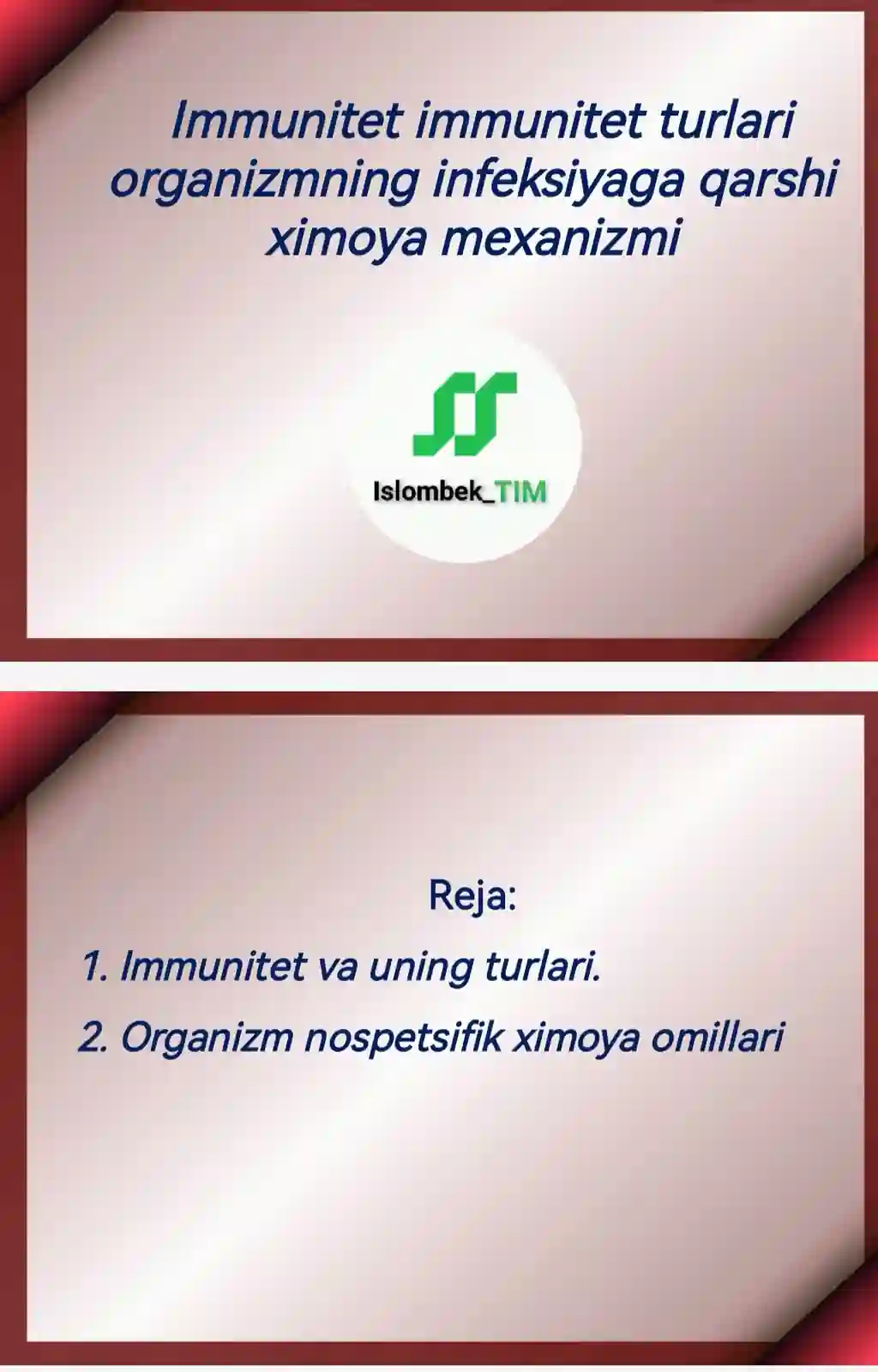 Immunitet immunitet turlari organizmning infeksiyaga qarshi ximoya mexanizmi

Islombek_TIM

Reja:

1. Immunitet va uning turlari.

2. Organizm nospetsifik ximoya omillari